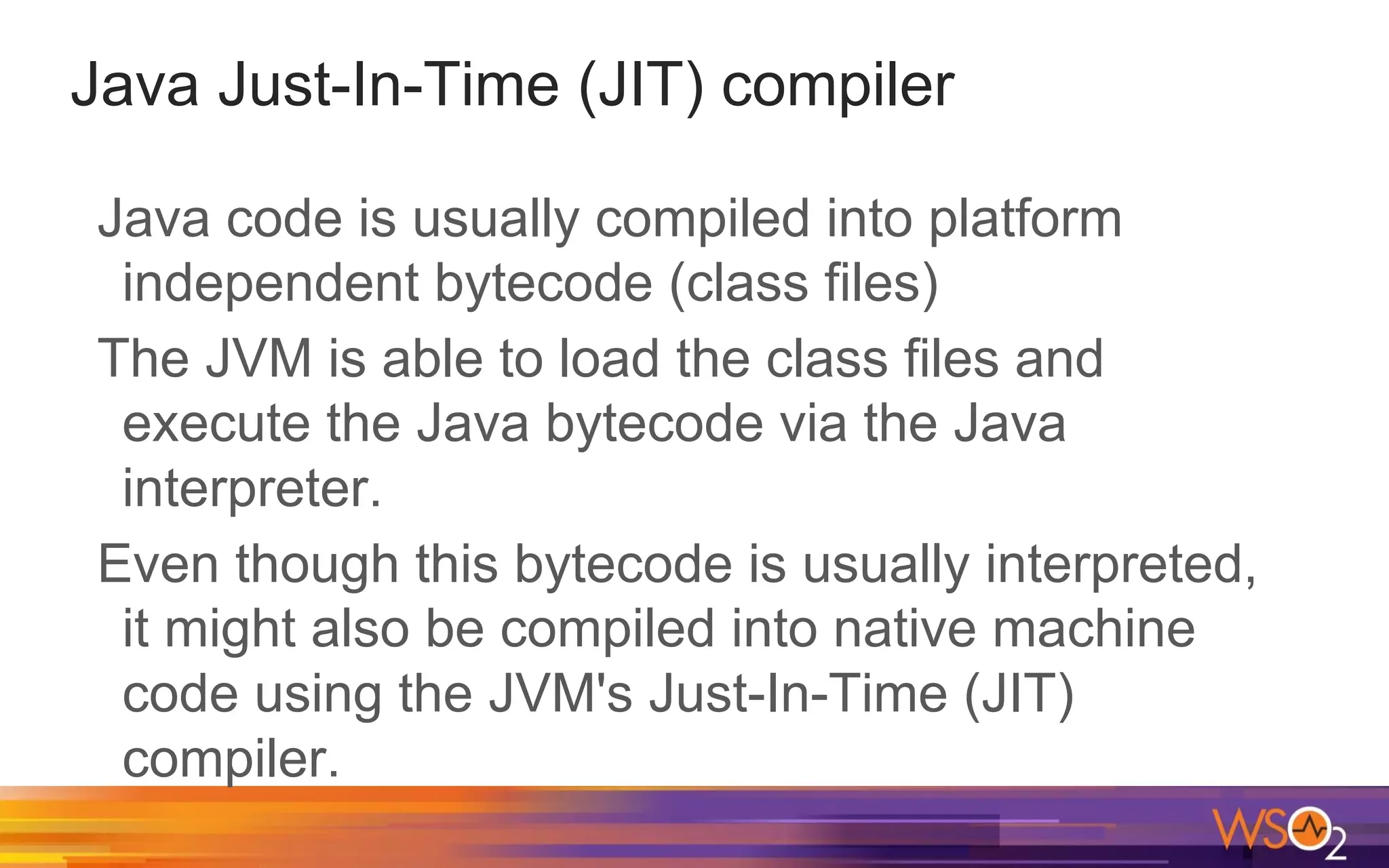 Java Just-In-Time (JIT) compiler

Java code is usually compiled into platform independent bytecode (class files)

The JVM is able to load the class files and execute the Java bytecode via the Java interpreter.

Even though this bytecode is usually interpreted, it might also be compiled into native machine code using the JVM's Just-In-Time (JIT) compiler.

WSO2